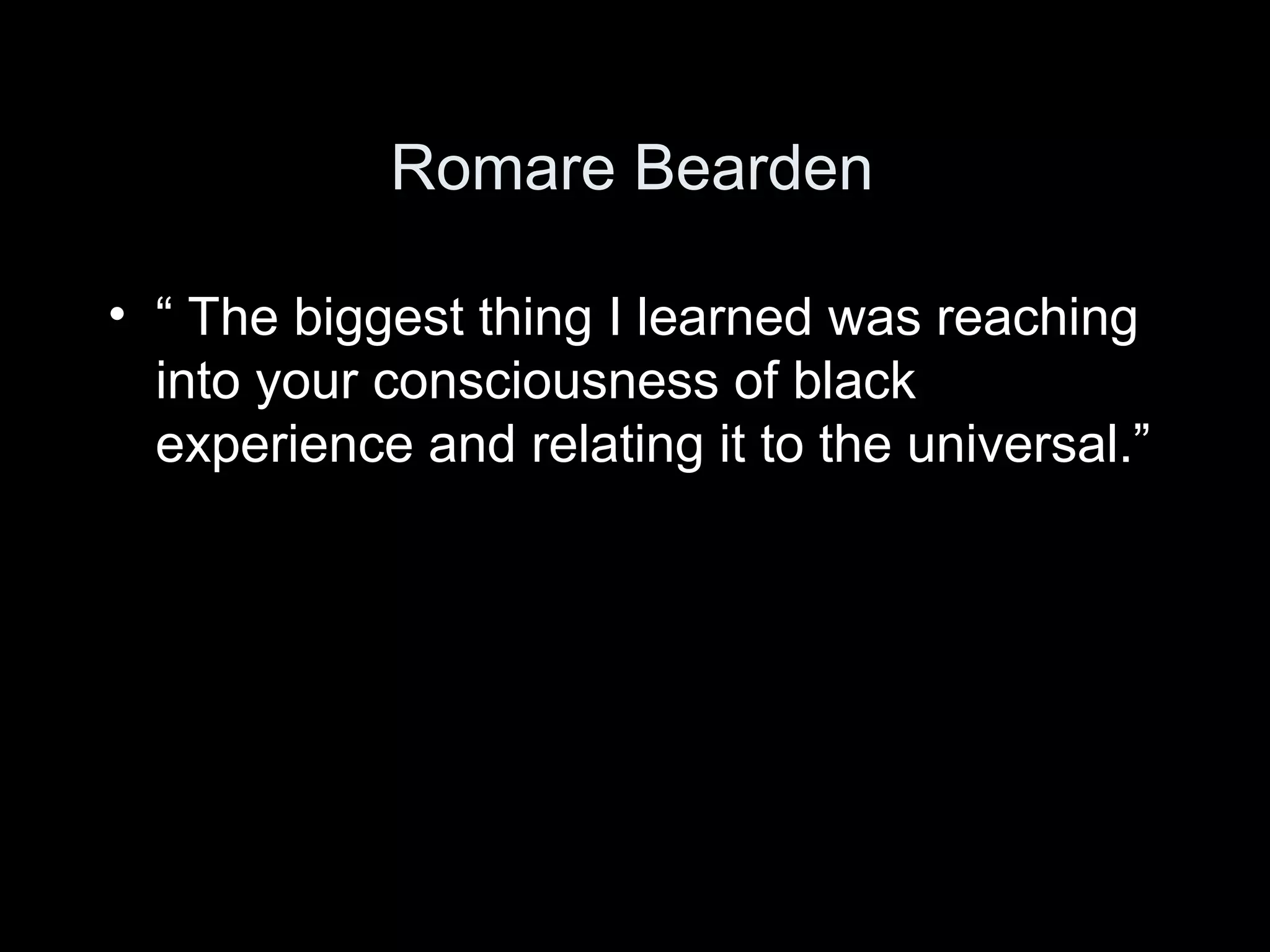 Romare Bearden

• “ The biggest thing I learned was reaching into your consciousness of black experience and relating it to the universal.”